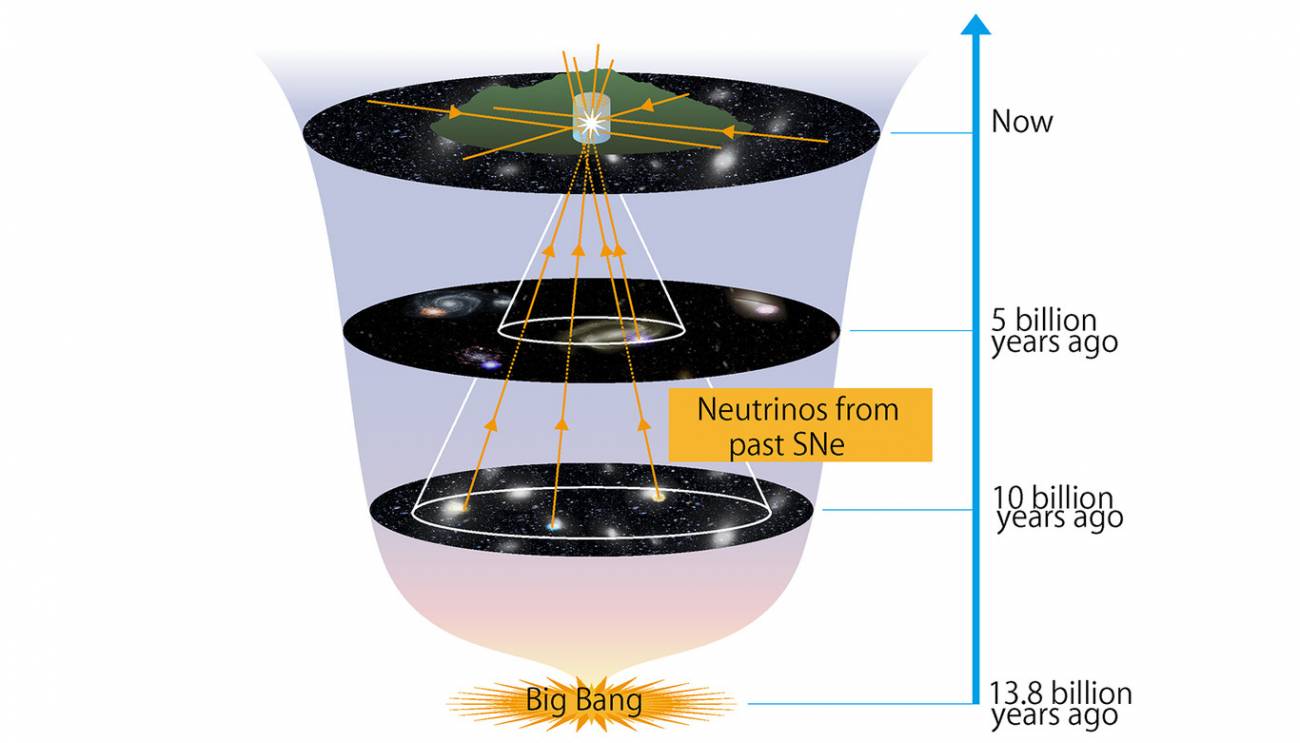 Now

5 billion years ago

Neutrinos from past SNe

10 billion years ago

Big Bang

13.8 billion years ago